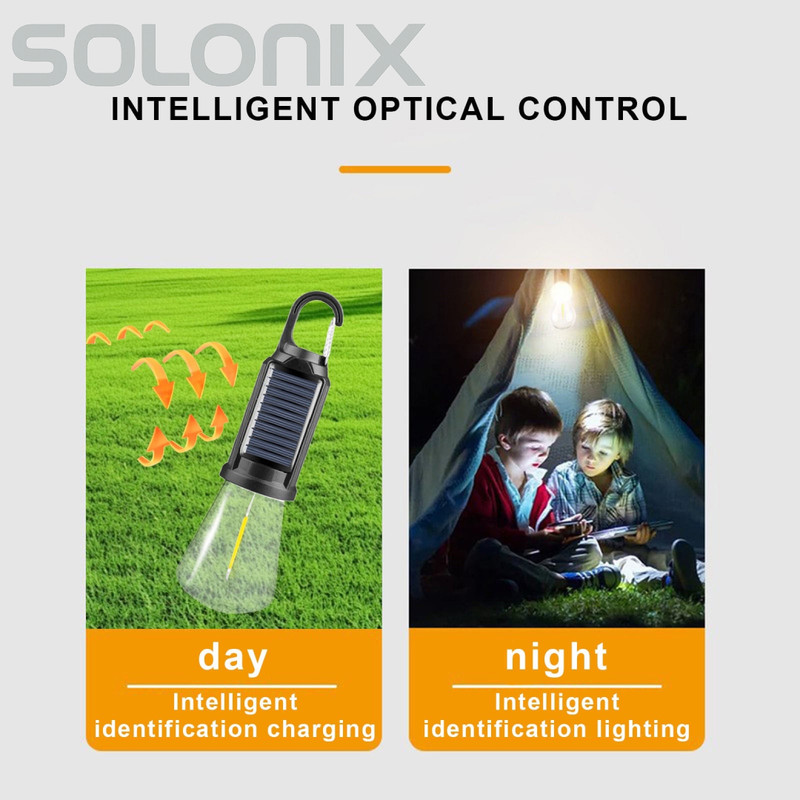 SOLONIX

INTELLIGENT OPTICAL CONTROL

day

Intelligent identification charging

night

Intelligent identification lighting